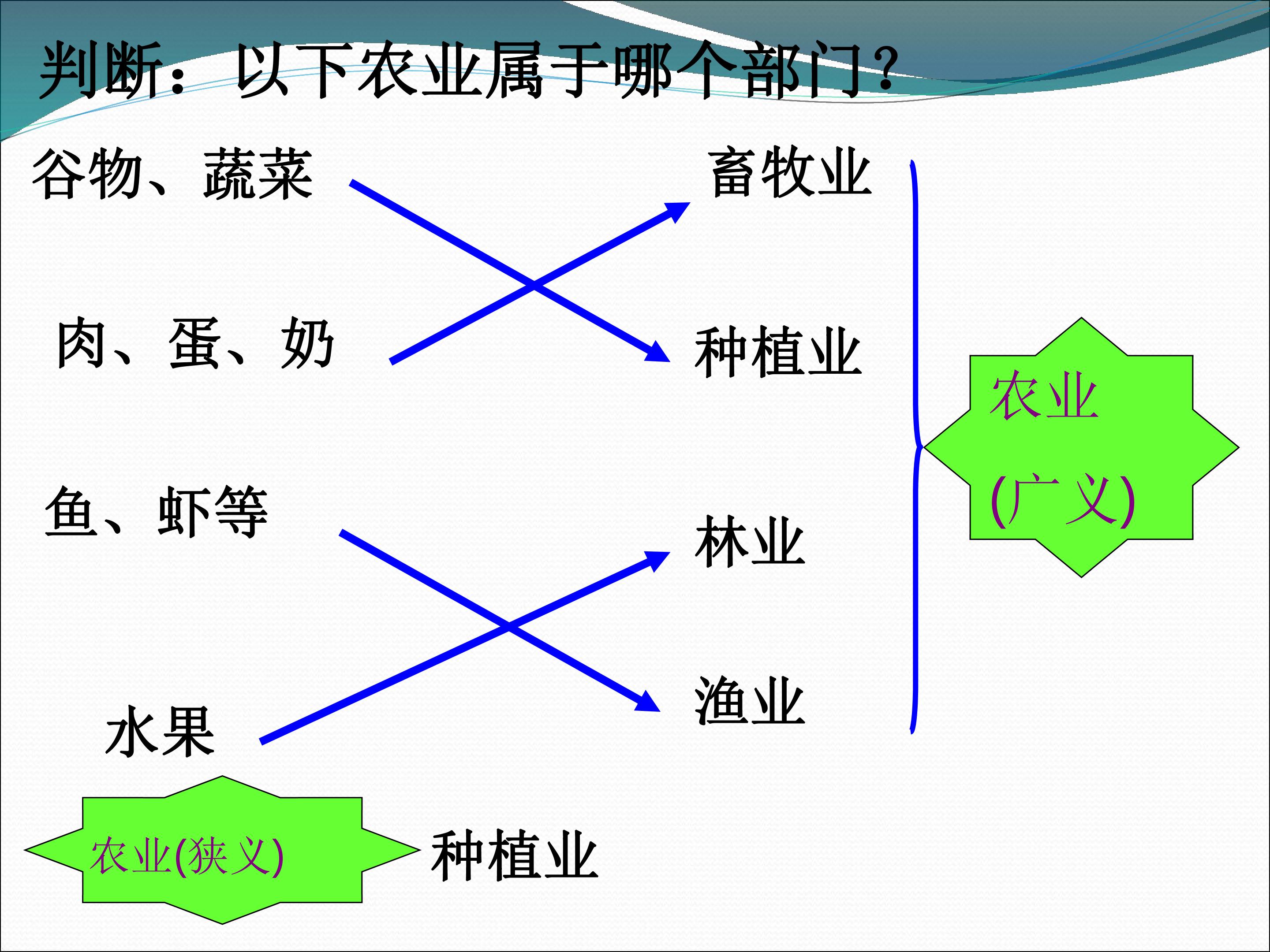 判断：以下农业属于哪个部门?

谷物、蔬菜

肉、蛋、奶

鱼、虾等

水果

畜牧业

种植业

林业

渔业

农业
(广义)

农业(狭义)

种植业